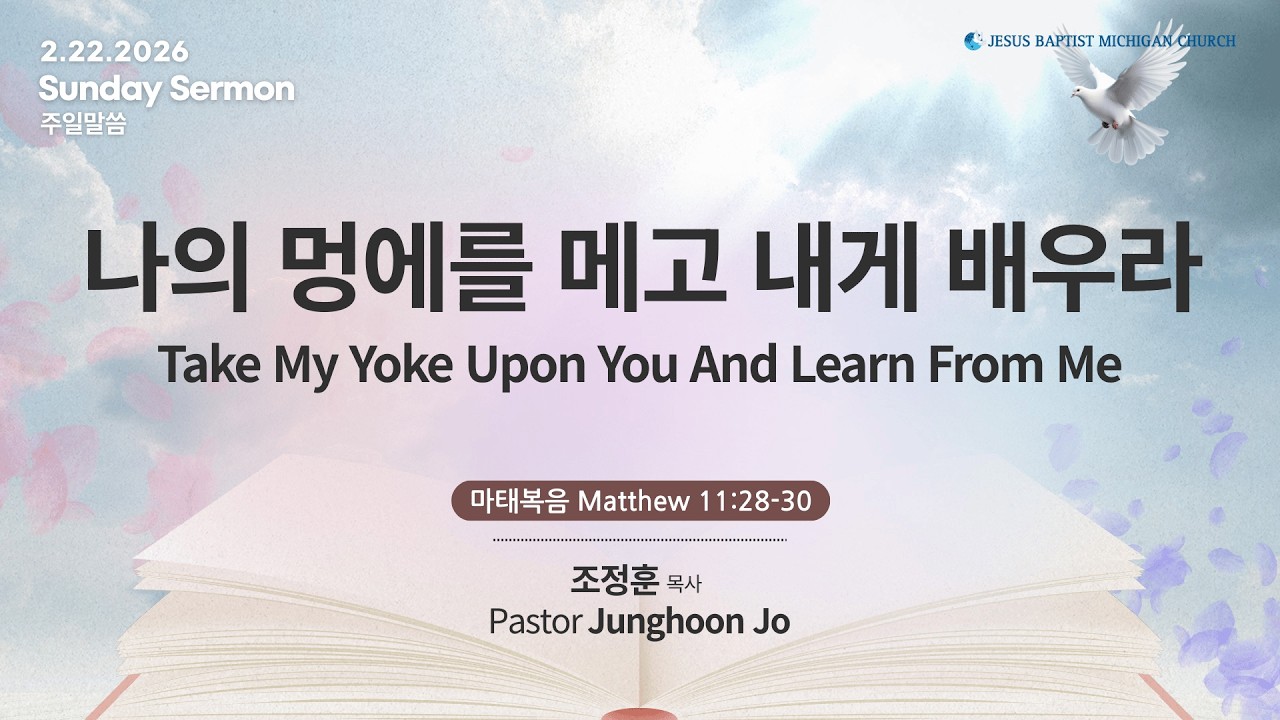 2.22.2026
Sunday Sermon
주일말씀

JESUS BAPTIST MICHIGAN CHURCH

나의 멍에를 메고 내게 배우라
Take My Yoke Upon You And Learn From Me

마태복음 Matthew 11:28-30

조정훈 목사
Pastor Junghoon Jo